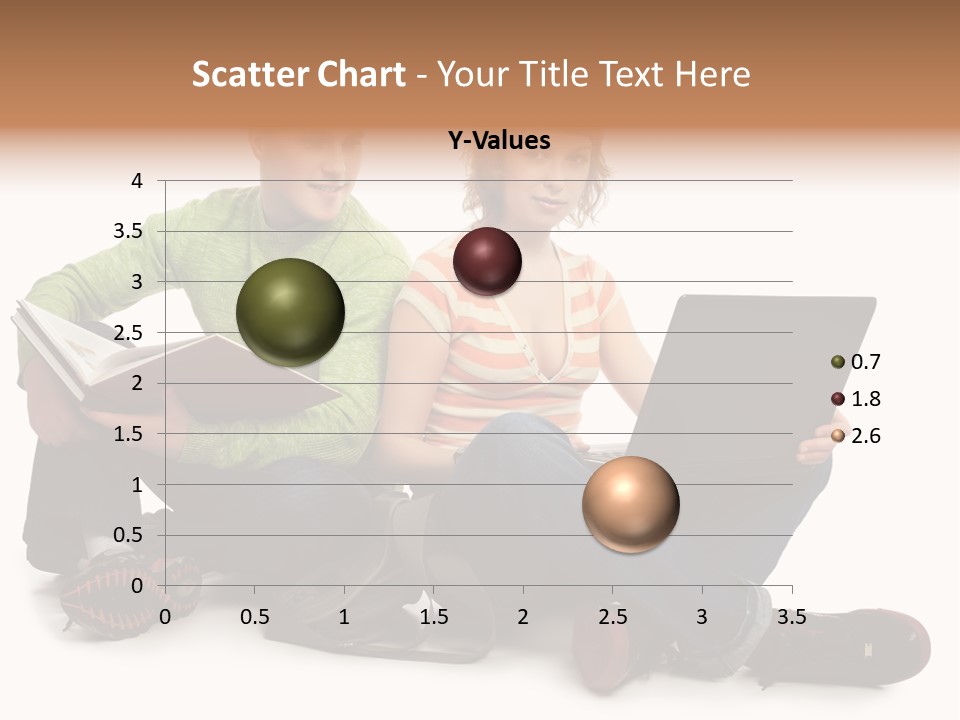 Scatter Chart - Your Title Text Here

Y-Values

4
3.5
3
2.5
2
1.5
1
0.5
0

0 0.5 1 1.5 2 2.5 3 3.5

0.7
1.8
2.6